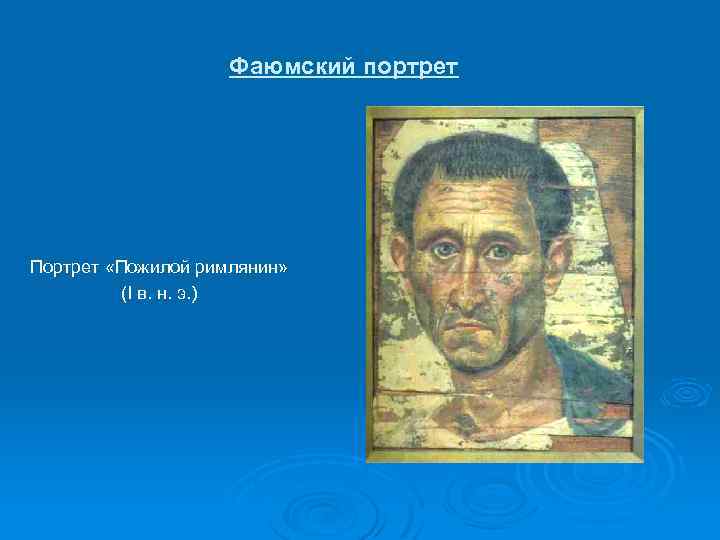 Фаюмский портрет

Портрет «Пожилой римлянин»
(I в. н. э.)